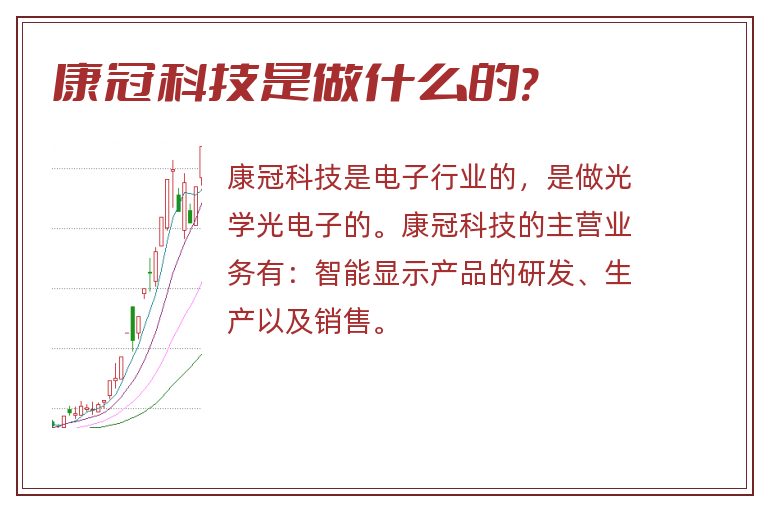 康冠科技是做什么的?

康冠科技是电子行业的，是做光学光电子的。康冠科技的主营业务有：智能显示产品的研发、生产以及销售。